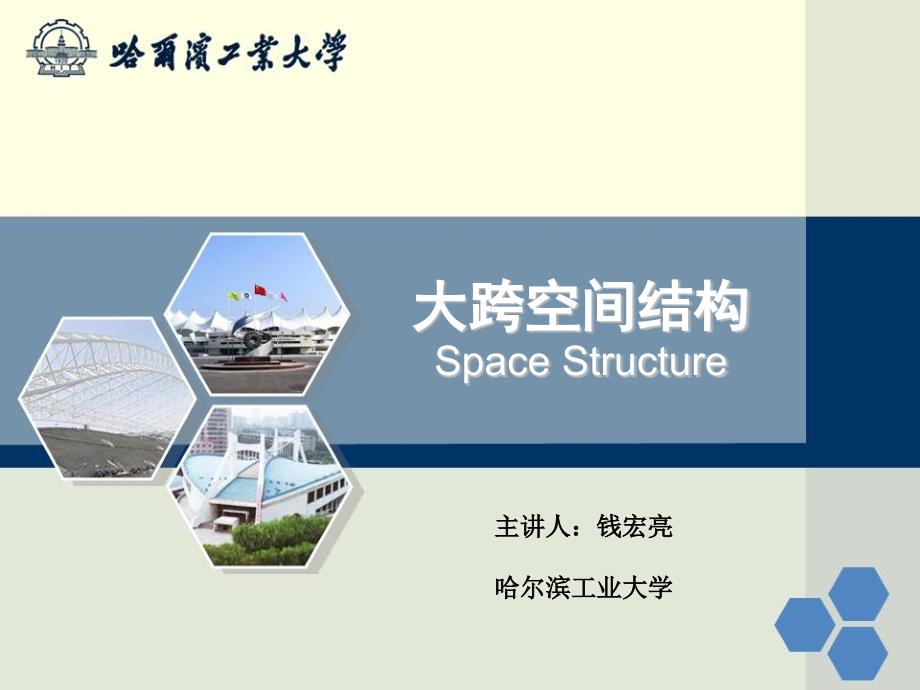 哈爾濱工業大學

大跨空间结构
Space Structure

主讲人：钱宏亮

哈尔滨工业大学